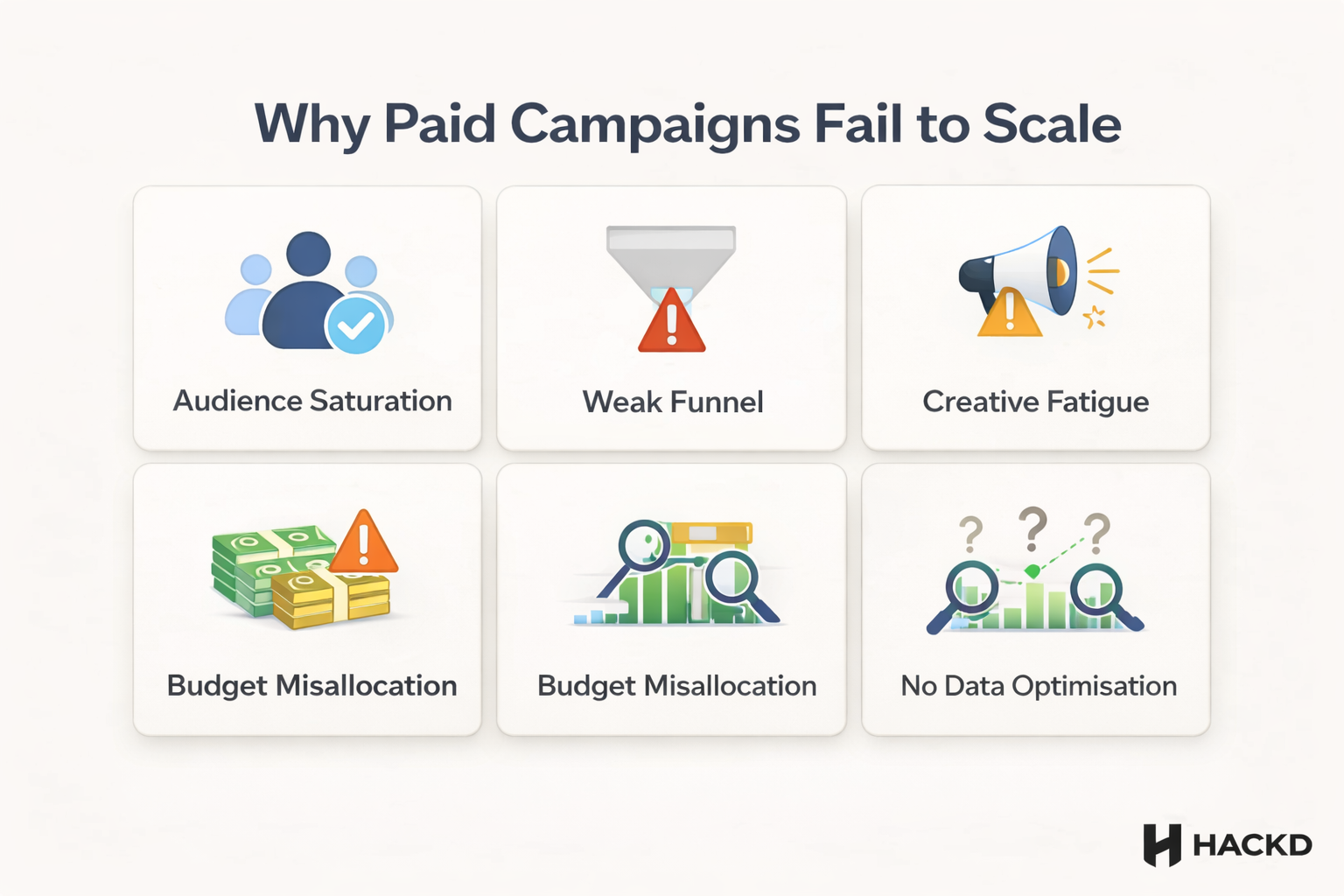 Why Paid Campaigns Fail to Scale

Audience Saturation

Weak Funnel

Creative Fatigue

Budget Misallocation

Budget Misallocation

No Data Optimisation

HACKD